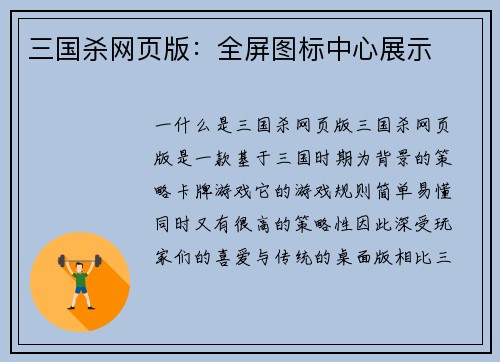 三国杀网页版：全屏图标中心展示

一什么是三国杀网页版三国杀网页版是一款基于三国时期为背景的策略卡牌游戏它的游戏规则简单易懂同时又有很高的策略性因此深受玩家们的喜爱与传统的桌面版相比三